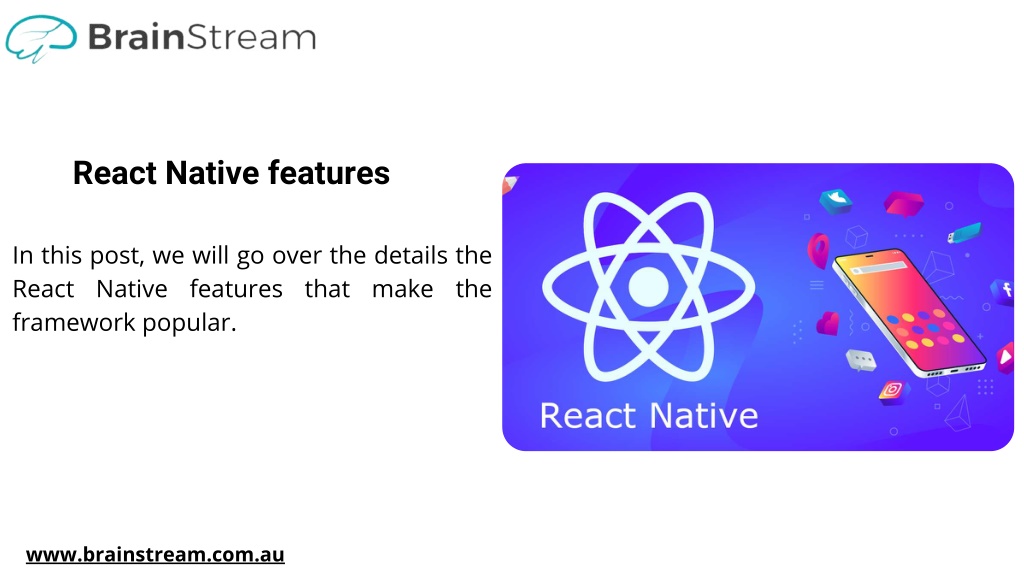 BrainStream

React Native features

In this post, we will go over the details the React Native features that make the framework popular.

React Native

www.brainstream.com.au